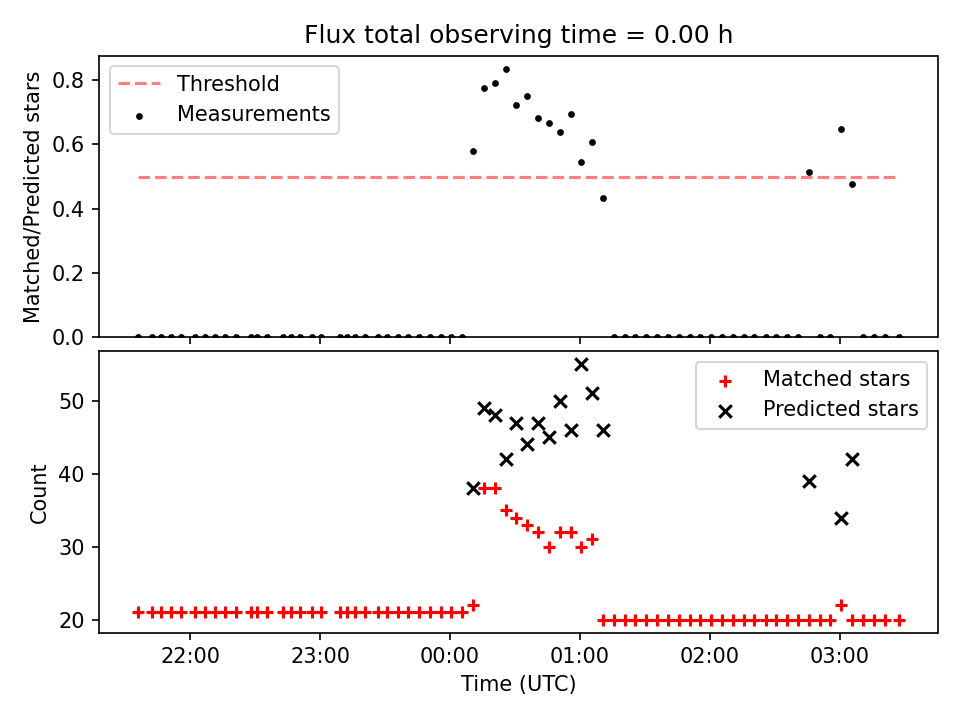 Flux total observing time = 0.00 h

Threshold
Measurements

Matched/Predicted stars
0.8
0.6
0.4
0.2
0.0

Matched stars
Predicted stars

Count
50
40
30
20

22:00
23:00
00:00
01:00
02:00
03:00
Time (UTC)